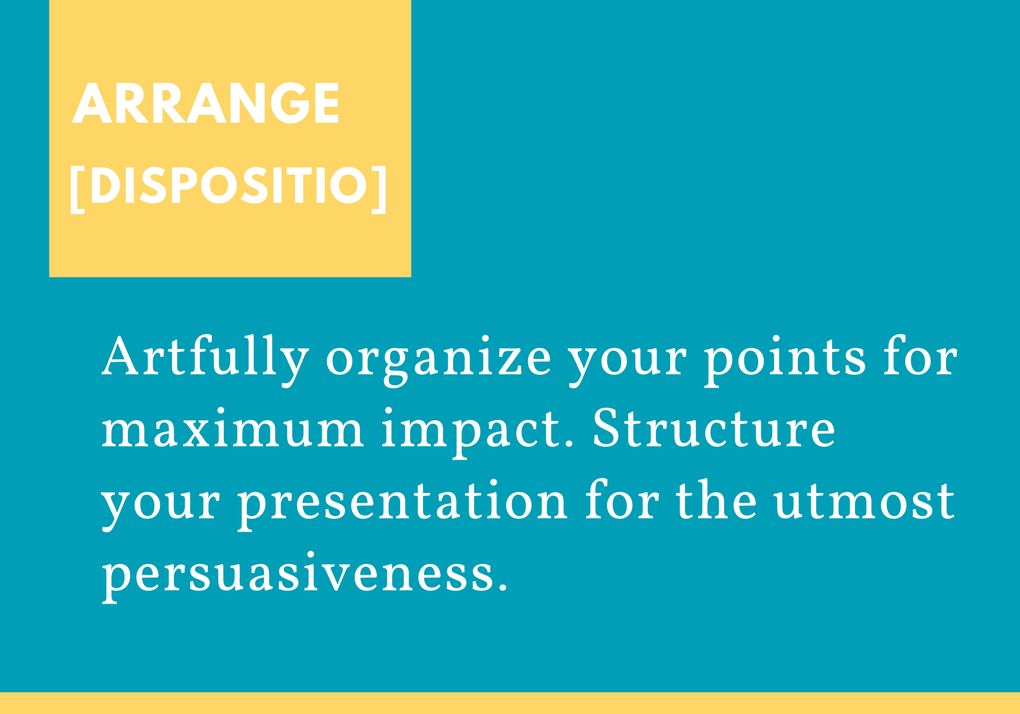 ARRANGE
[DISPOSITIO]

Artfully organize your points for maximum impact. Structure your presentation for the utmost persuasiveness.